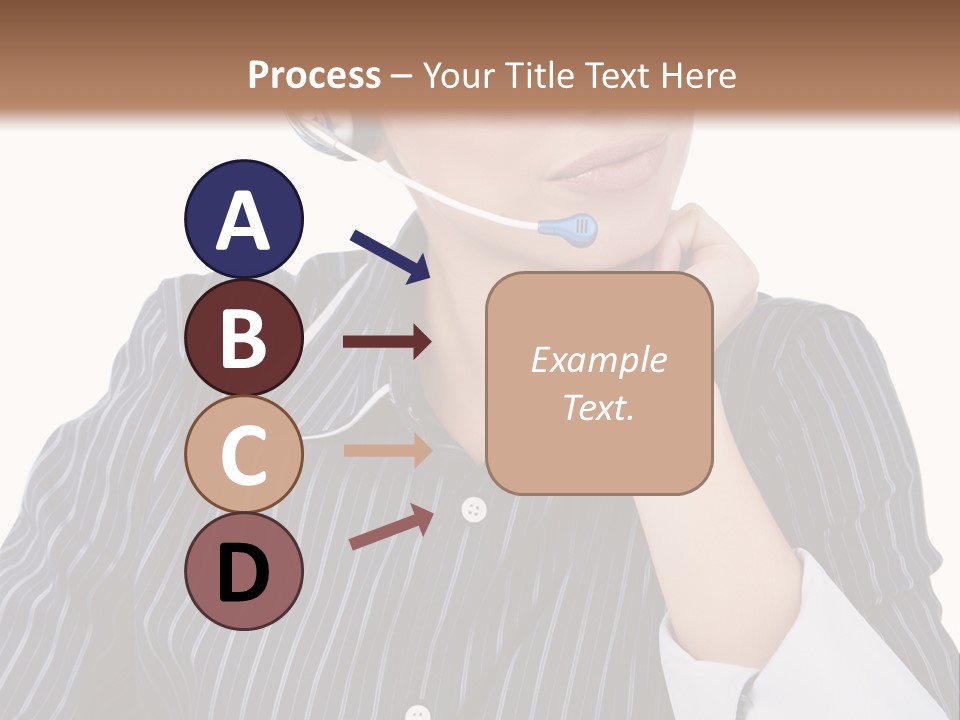 Process – Your Title Text Here

A

B

C

D

Example Text.